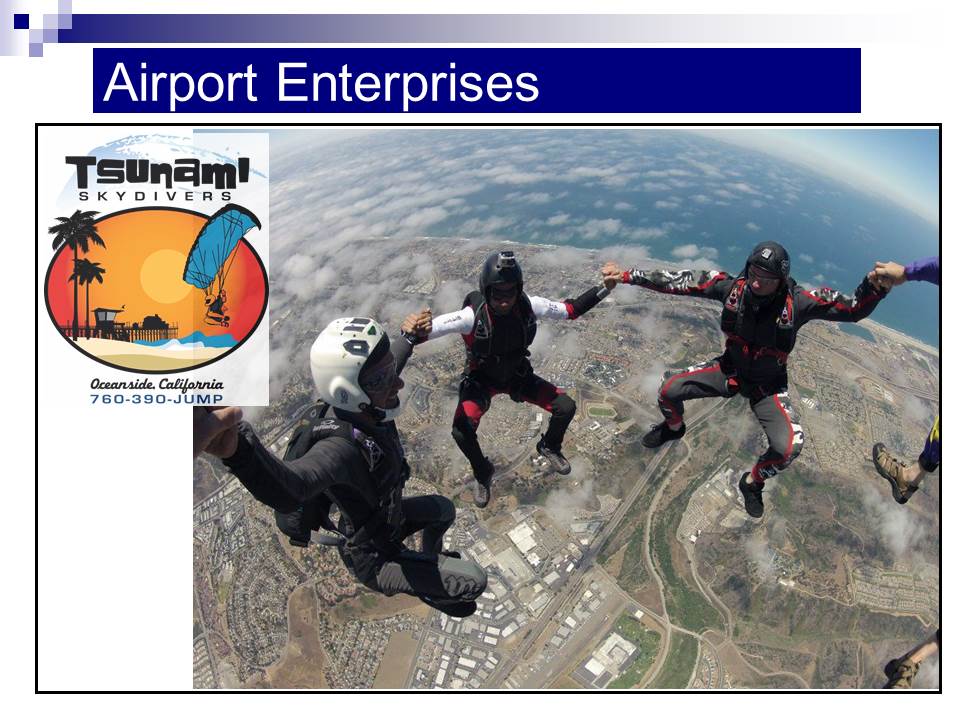 Airport Enterprises

TSUNAMI
SKYDIVERS

Oceanside, California
760-390-JUMP